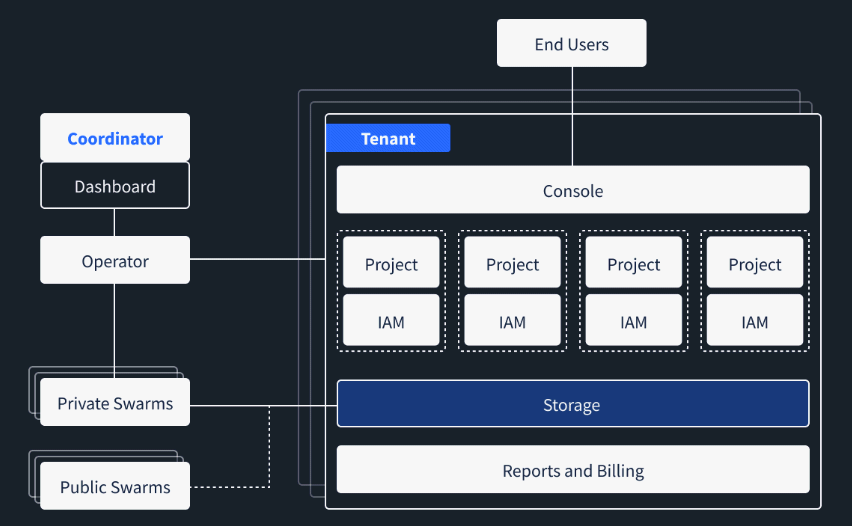 End Users

Coordinator

Dashboard

Operator

Private Swarms

Public Swarms

Tenant

Console

Project

IAM

Project

IAM

Project

IAM

Project

IAM

Storage

Reports and Billing